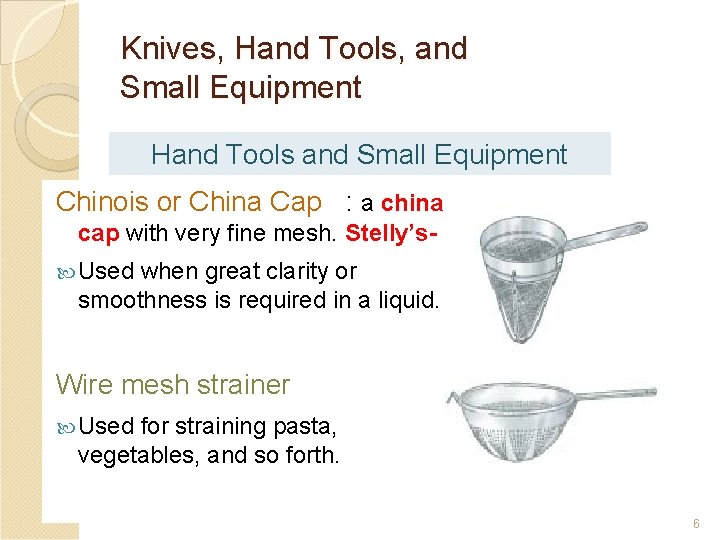 Knives, Hand Tools, and Small Equipment

Hand Tools and Small Equipment

Chinois or China Cap : a china cap with very fine mesh. Stelly's-

Used when great clarity or smoothness is required in a liquid.

Wire mesh strainer

Used for straining pasta, vegetables, and so forth.

6